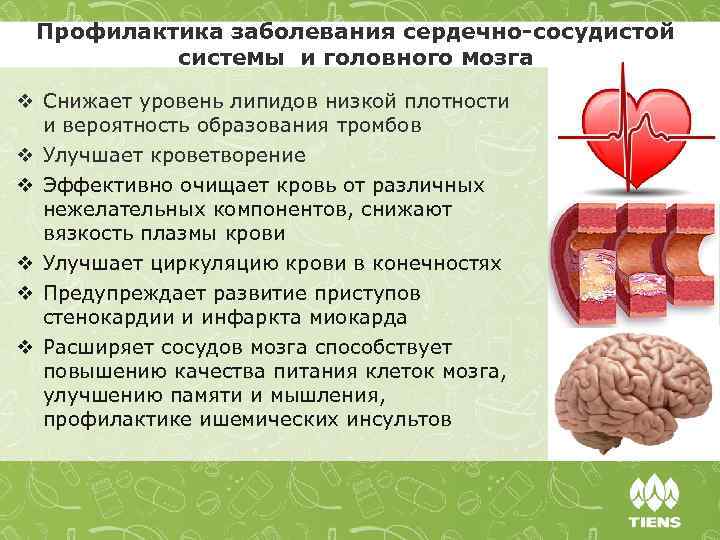 Профилактика заболевания сердечно-сосудистой системы и головного мозга

❖ Снижает уровень липидов низкой плотности и вероятность образования тромбов
❖ Улучшает кроветворение
❖ Эффективно очищает кровь от различных нежелательных компонентов, снижают вязкость плазмы крови
❖ Улучшает циркуляцию крови в конечностях
❖ Предупреждает развитие приступов стенокардии и инфаркта миокарда
❖ Расширяет сосудов мозга способствует повышению качества питания клеток мозга, улучшению памяти и мышления, профилактике ишемических инсультов

TIENS